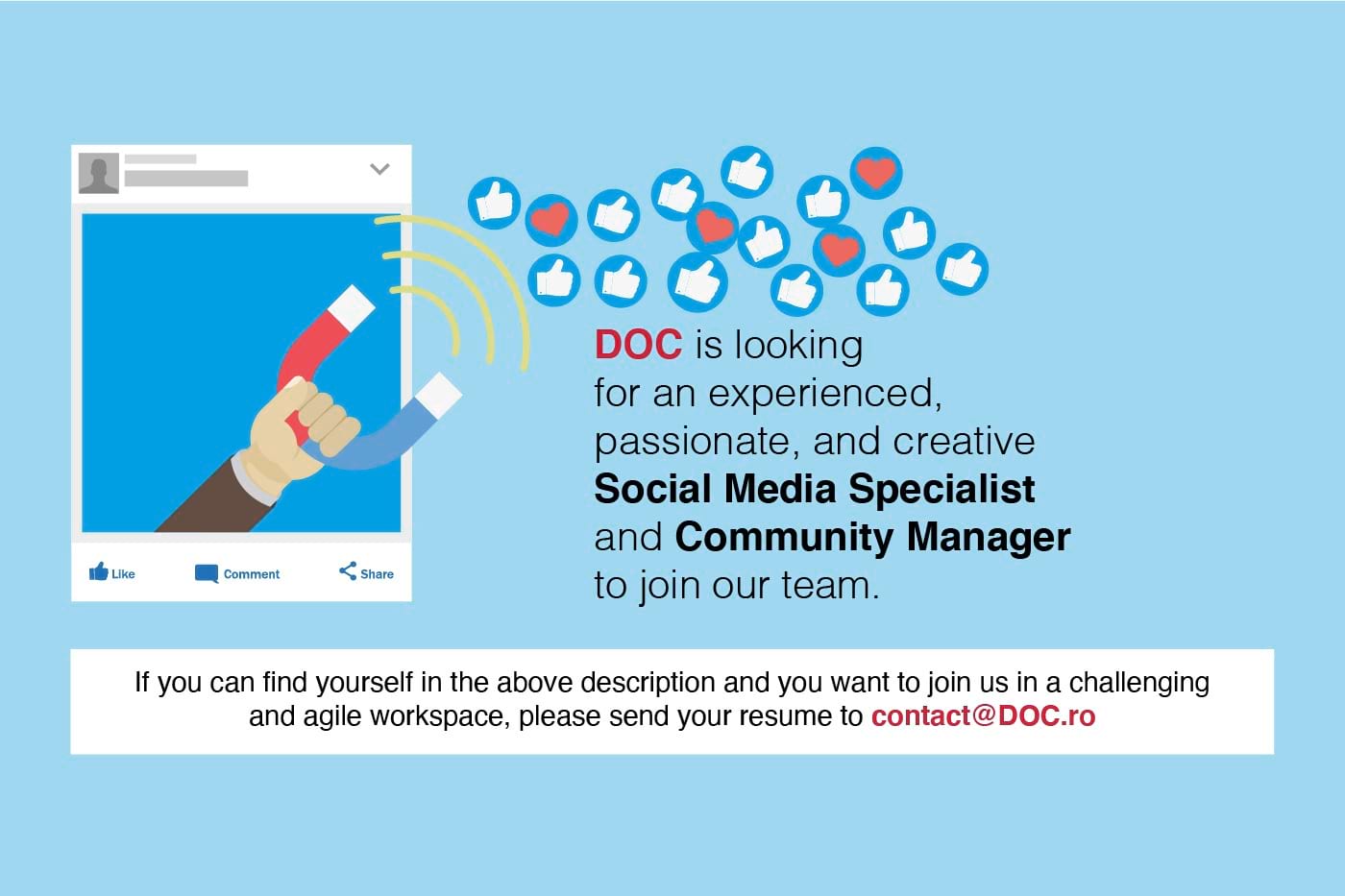 Like
Comment
Share

DOC is looking for an experienced, passionate, and creative Social Media Specialist and Community Manager to join our team.

If you can find yourself in the above description and you want to join us in a challenging and agile workspace, please send your resume to contact@DOC.ro